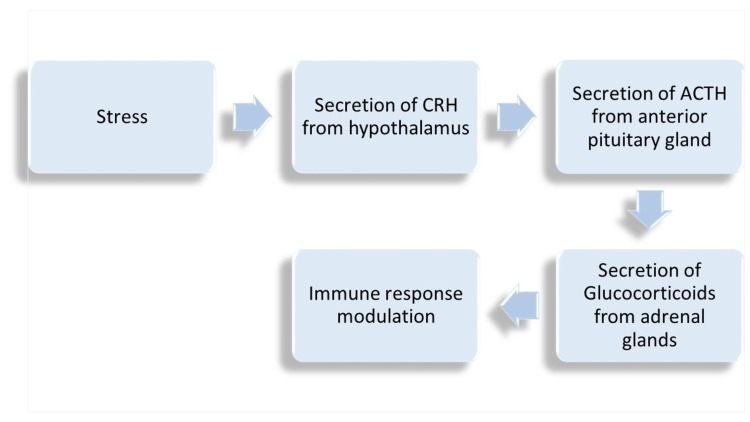 Stress

Secretion of CRH from hypothalamus

Secretion of ACTH from anterior pituitary gland

Secretion of Glucocorticoids from adrenal glands

Immune response modulation